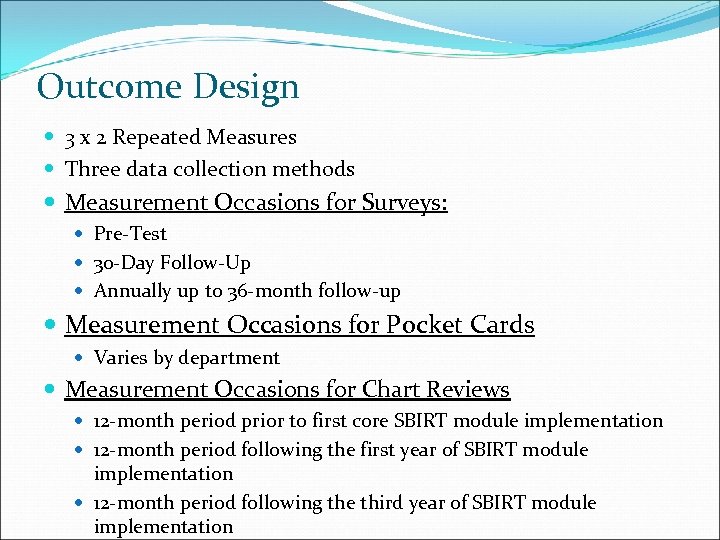 Outcome Design

- 3 x 2 Repeated Measures
- Three data collection methods
- Measurement Occasions for Surveys:
  - Pre-Test
  - 30-Day Follow-Up
  - Annually up to 36-month follow-up
- Measurement Occasions for Pocket Cards
  - Varies by department
- Measurement Occasions for Chart Reviews
  - 12-month period prior to first core SBIRT module implementation
  - 12-month period following the first year of SBIRT module implementation
  - 12-month period following the third year of SBIRT module implementation